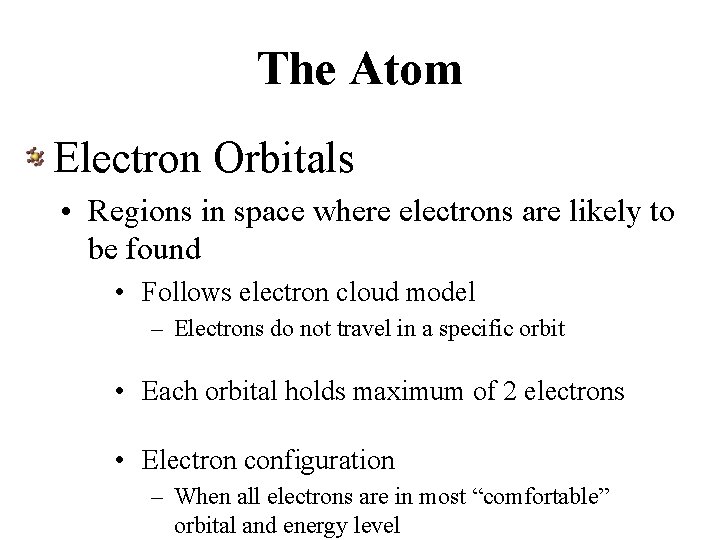 The Atom

Electron Orbitals

• Regions in space where electrons are likely to be found

• Follows electron cloud model

– Electrons do not travel in a specific orbit

• Each orbital holds maximum of 2 electrons

• Electron configuration

– When all electrons are in most “comfortable” orbital and energy level